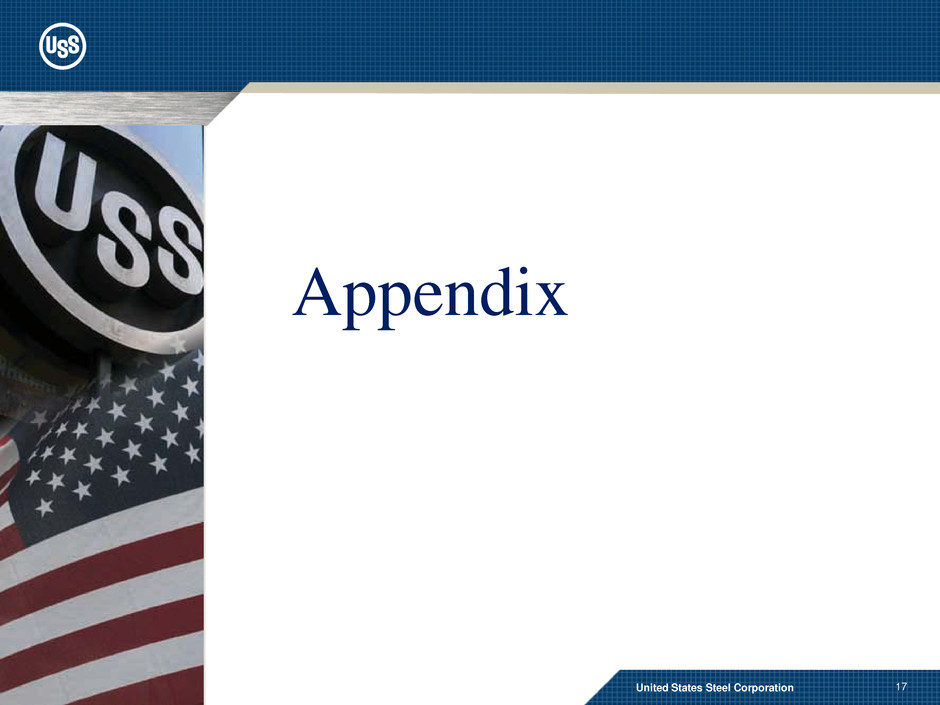 USS

USS

Appendix

United States Steel Corporation 17